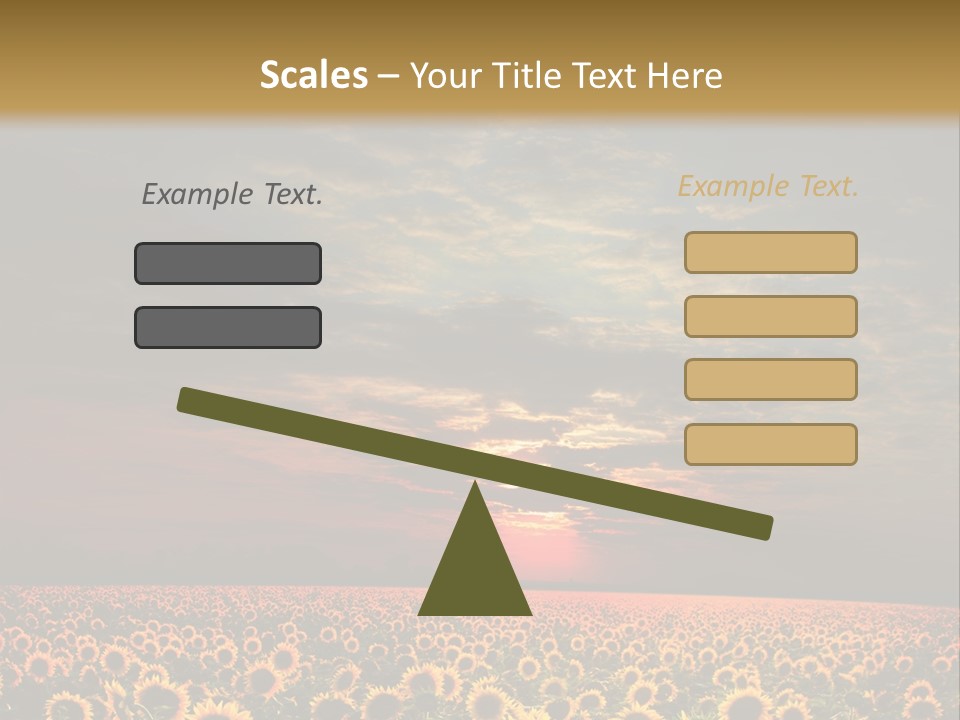 Scales – Your Title Text Here

Example Text.

Example Text.